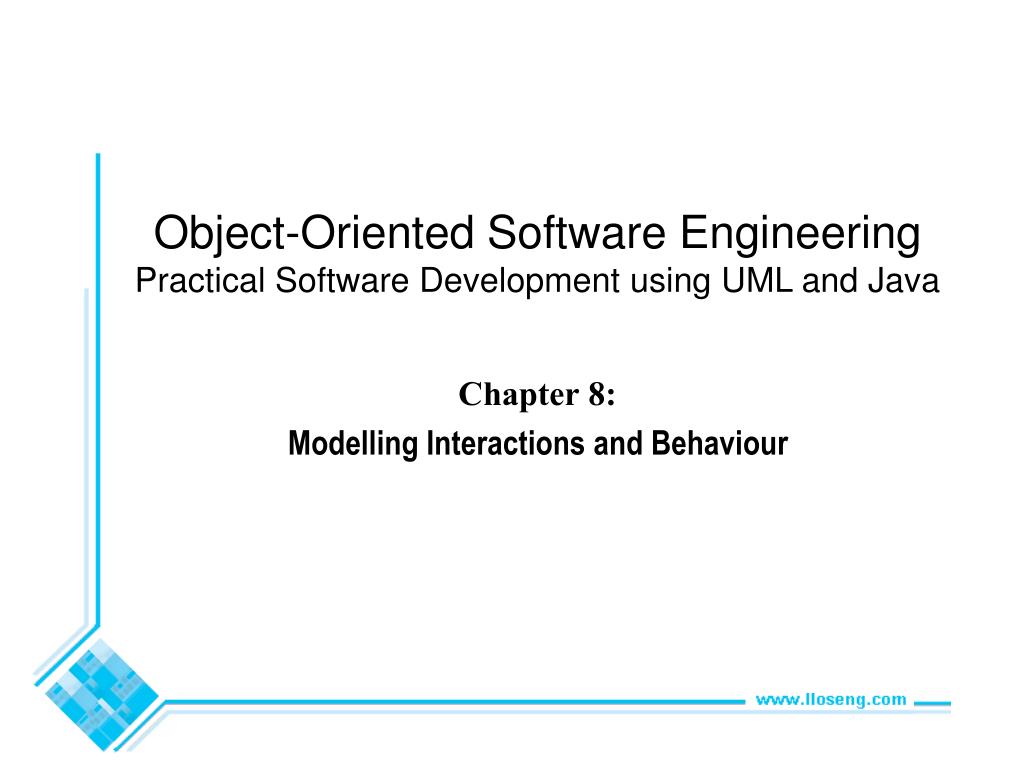 Object-Oriented Software Engineering
Practical Software Development using UML and Java

Chapter 8:
Modelling Interactions and Behaviour

www.lloseng.com